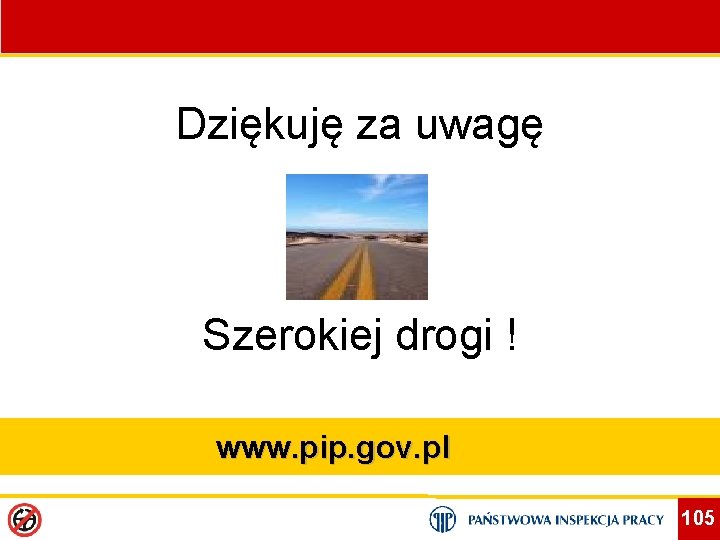 Dziękuję za uwagę

Szerokiej drogi !

www.pip.gov.pl

PAŃSTWOWA INSPEKCJA PRACY

105